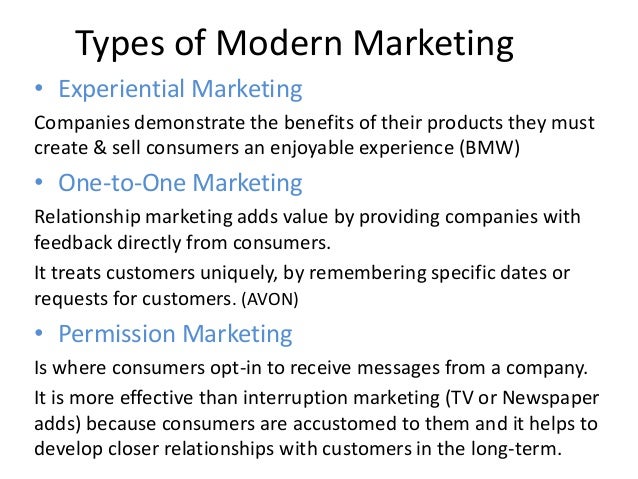 Types of Modern Marketing

• Experiential Marketing

Companies demonstrate the benefits of their products they must create & sell consumers an enjoyable experience (BMW)

• One-to-One Marketing

Relationship marketing adds value by providing companies with feedback directly from consumers.

It treats customers uniquely, by remembering specific dates or requests for customers. (AVON)

• Permission Marketing

Is where consumers opt-in to receive messages from a company.

It is more effective than interruption marketing (TV or Newspaper adds) because consumers are accustomed to them and it helps to develop closer relationships with customers in the long-term.